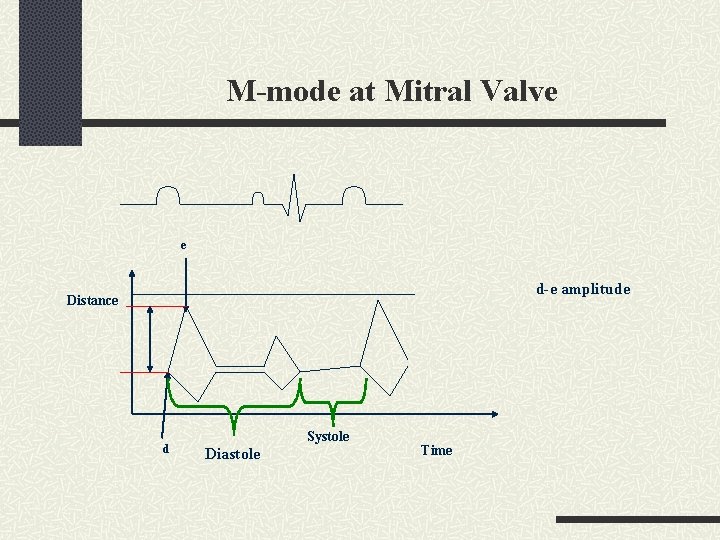 M-mode at Mitral Valve

e

Distance

d-e amplitude

d

Diastole

Systole

Time